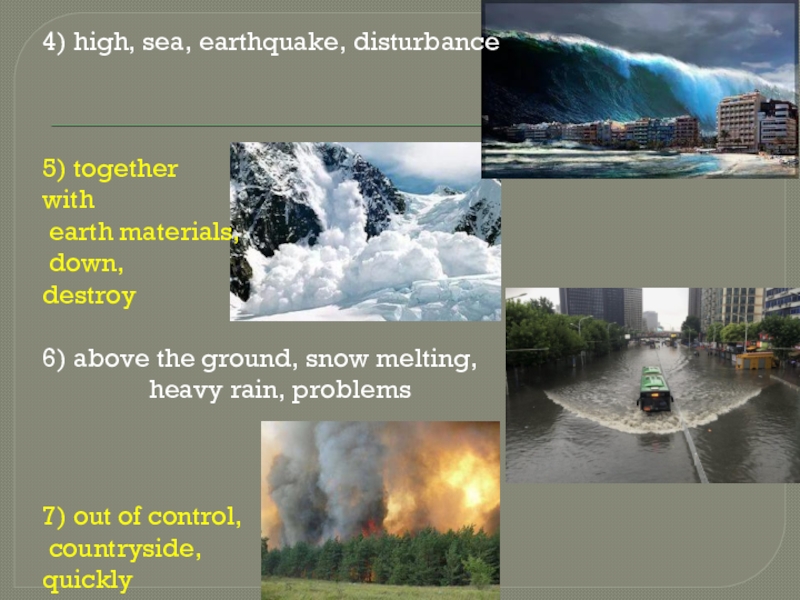 4) high, sea, earthquake, disturbance

5) together with earth materials, down, destroy

6) above the ground, snow melting, heavy rain, problems

7) out of control, countryside, quickly